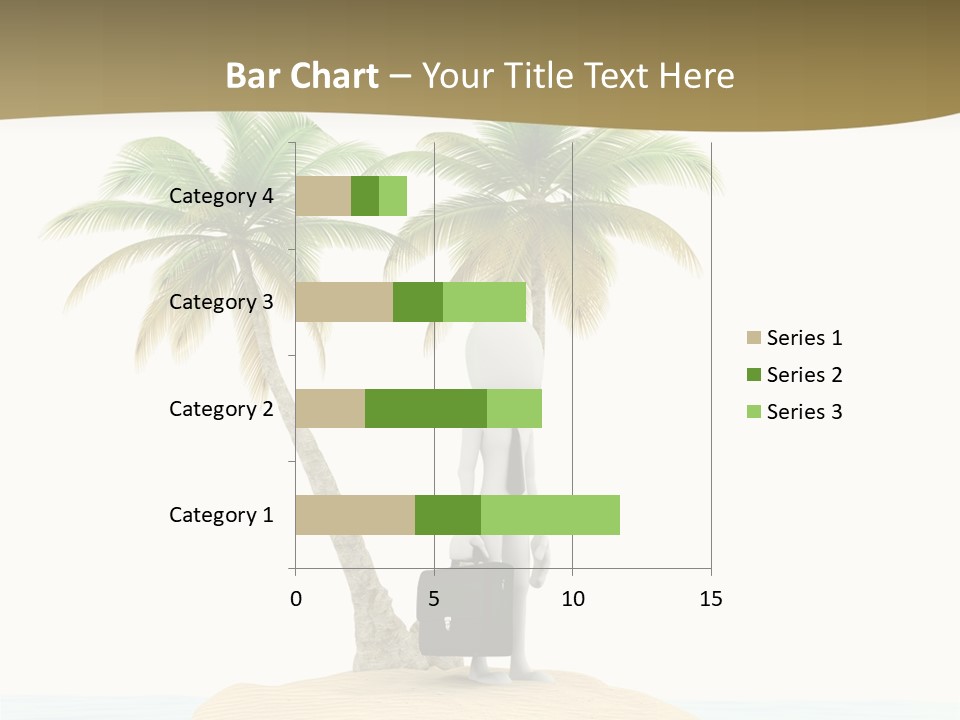 Bar Chart – Your Title Text Here

Category 4
Category 3
Category 2
Category 1

0
5
10
15

Series 1
Series 2
Series 3